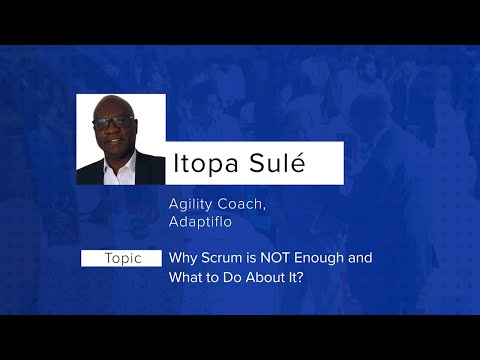 Itopa Sulé

Agility Coach,
Adaptiflo

Topic

Why Scrum is NOT Enough and What to Do About It?